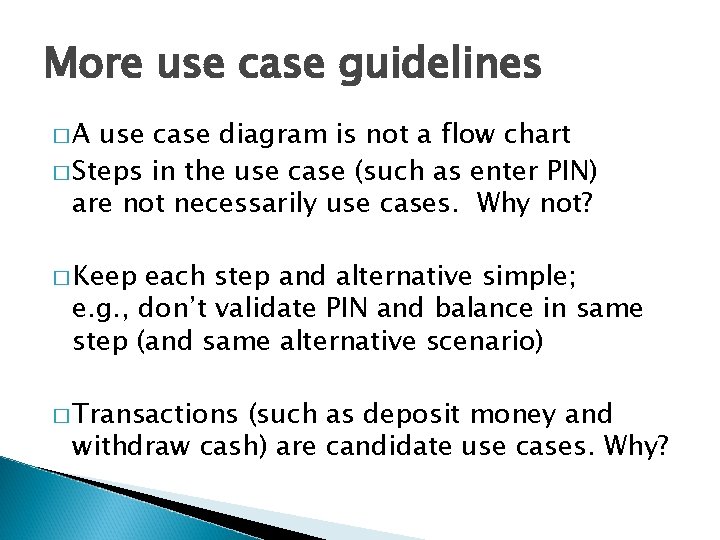 More use case guidelines

□ A use case diagram is not a flow chart

□ Steps in the use case (such as enter PIN) are not necessarily use cases. Why not?

□ Keep each step and alternative simple; e.g., don't validate PIN and balance in same step (and same alternative scenario)

□ Transactions (such as deposit money and withdraw cash) are candidate use cases. Why?